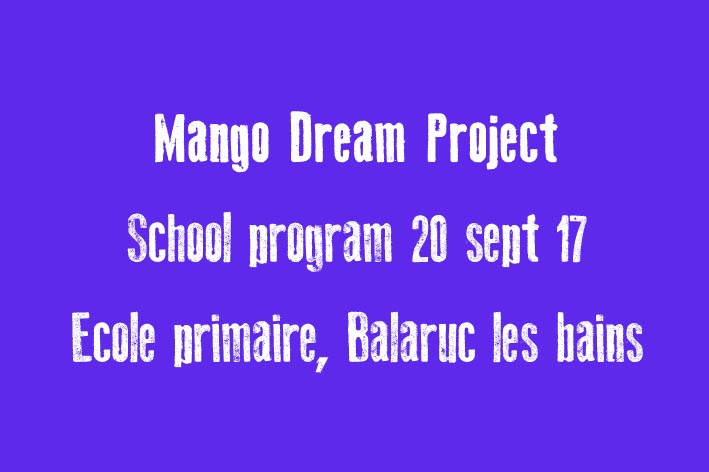 Mango Dream Project

School program 20 sept 17

Ecole primaire, Balaruc les bains